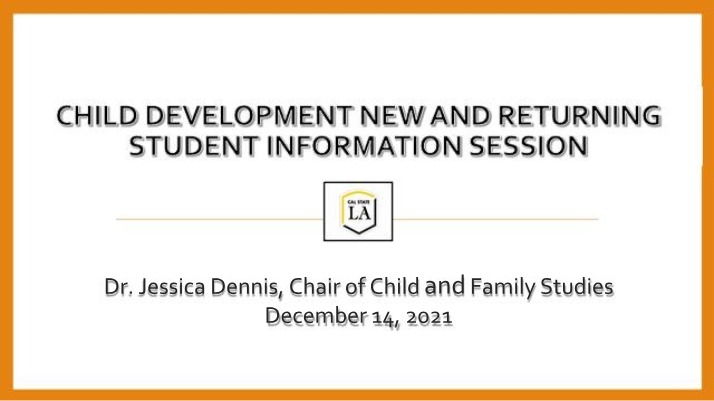 CHILD DEVELOPMENT NEW AND RETURNING STUDENT INFORMATION SESSION

CAL STATE
LA

Dr. Jessica Dennis, Chair of Child and Family Studies
December 14, 2021